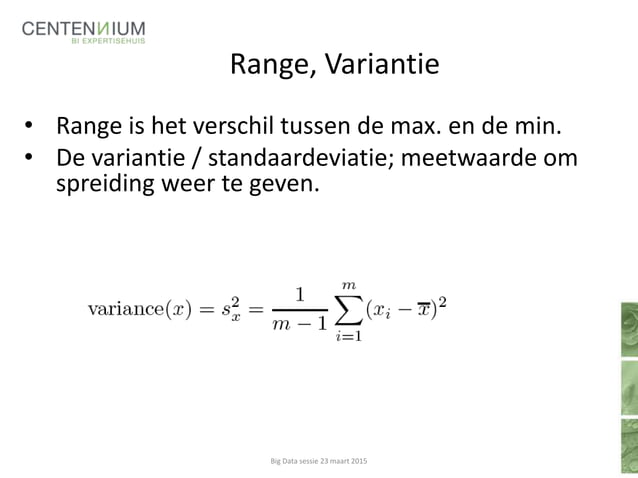 CENTENNIUM
BI EXPERTISEHUIS

Range, Variantie

• Range is het verschil tussen de max. en de min.
• De variantie / standaardeviatie; meetwaarde om spreiding weer te geven.

$\text{variance}(x) = s_x^2 = \frac{1}{m-1}\sum_{i=1}^{m}(x_i - \overline{x})^2$

Big Data sessie 23 maart 2015